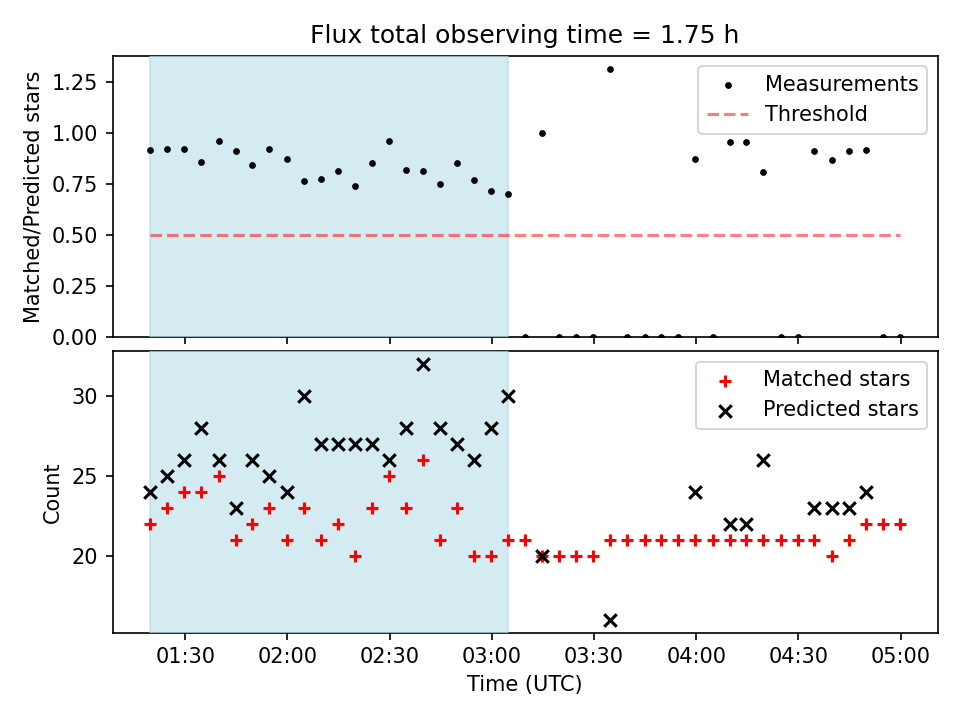 Flux total observing time = 1.75 h

Matched/Predicted stars

1.25
1.00
0.75
0.50
0.25
0.00

Measurements
Threshold

Count

30
25
20

Matched stars
Predicted stars

01:30 02:00 02:30 03:00 03:30 04:00 04:30 05:00

Time (UTC)